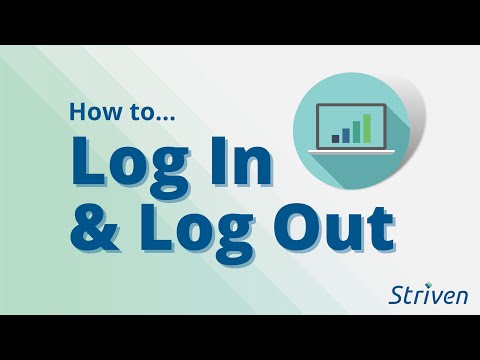 How to...

Log In
& Log Out

Striven